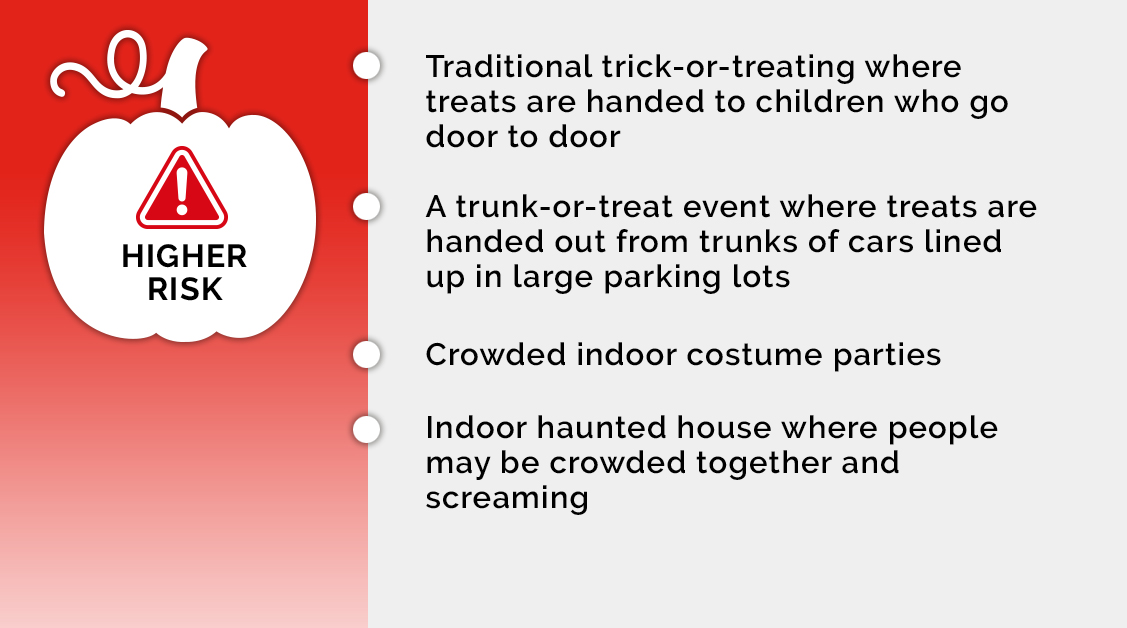 HIGHER RISK

Traditional trick-or-treating where treats are handed to children who go door to door

A trunk-or-treat event where treats are handed out from trunks of cars lined up in large parking lots

Crowded indoor costume parties

Indoor haunted house where people may be crowded together and screaming